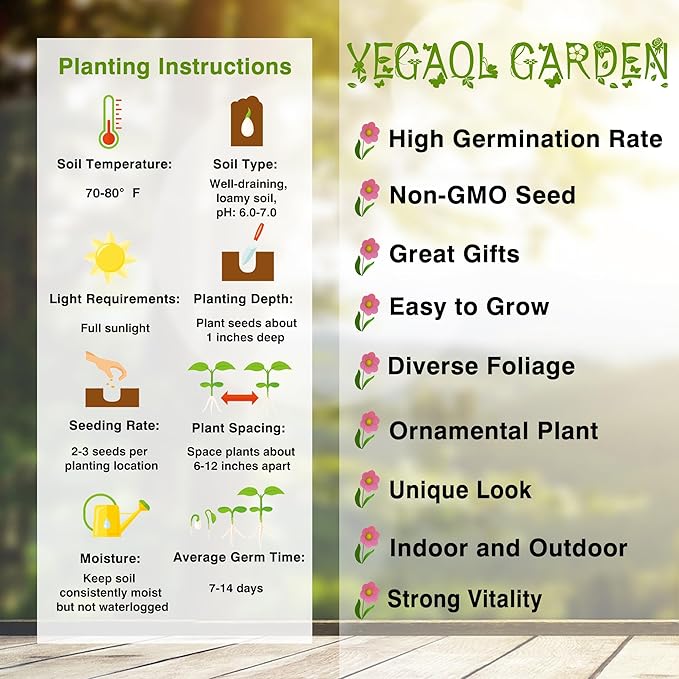 Planting Instructions

Soil Temperature:
70-80° F

Soil Type:
Well-draining, loamy soil, pH: 6.0-7.0

Light Requirements:
Full sunlight

Planting Depth:
Plant seeds about 1 inches deep

Seeding Rate:
2-3 seeds per planting location

Plant Spacing:
Space plants about 6-12 inches apart

Moisture:
Keep soil consistently moist but not waterlogged

Average Germ Time:
7-14 days

YEGAOL GARDEN

High Germination Rate
Non-GMO Seed
Great Gifts
Easy to Grow
Diverse Foliage
Ornamental Plant
Unique Look
Indoor and Outdoor
Strong Vitality